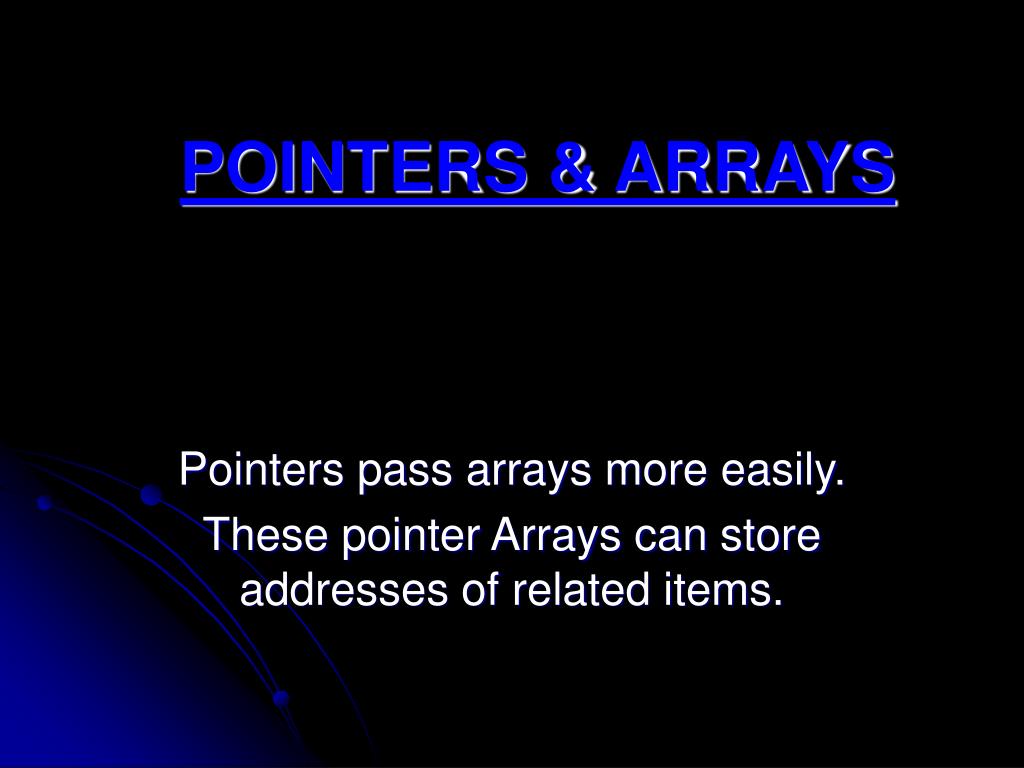 POINTERS & ARRAYS

Pointers pass arrays more easily.

These pointer Arrays can store addresses of related items.